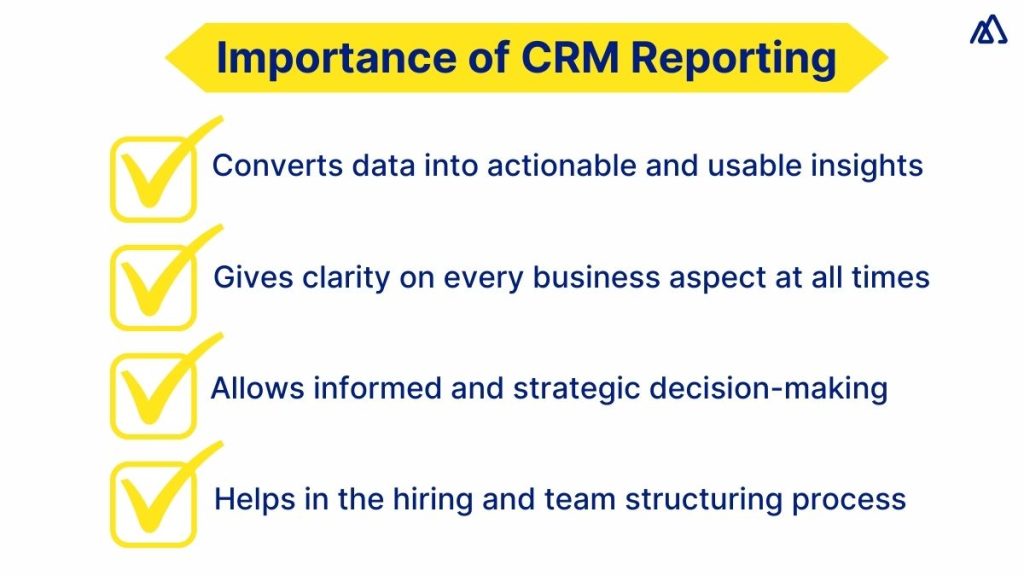 Importance of CRM Reporting

Converts data into actionable and usable insights

Gives clarity on every business aspect at all times

Allows informed and strategic decision-making

Helps in the hiring and team structuring process